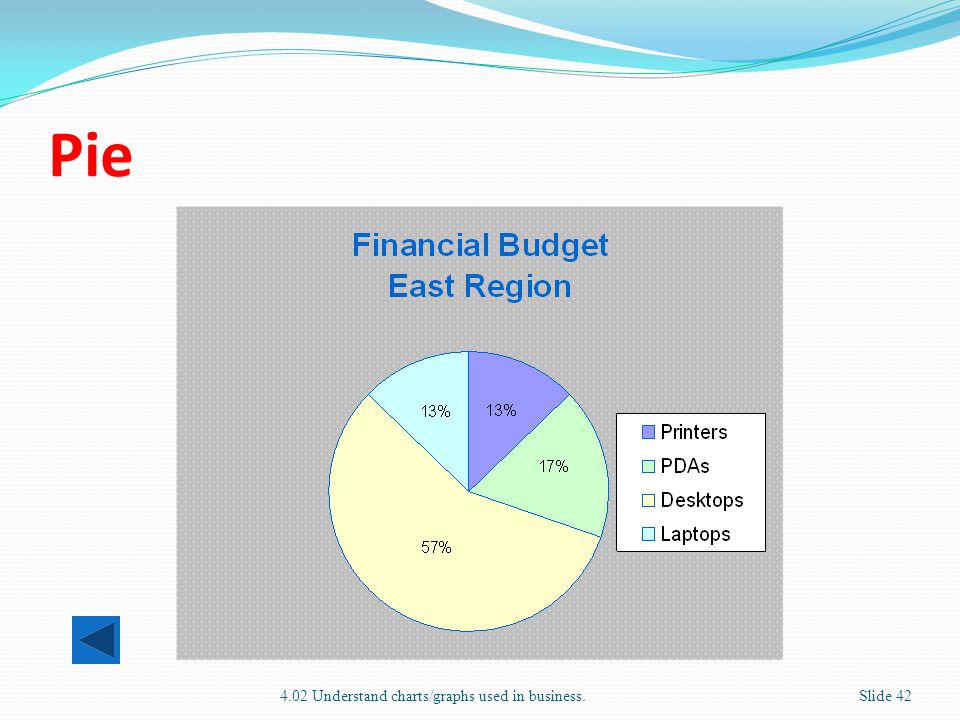 Pie

Financial Budget
East Region

13%
13%
17%
57%

Printers
PDAs
Desktops
Laptops

4.02 Understand charts/graphs used in business.

Slide 42